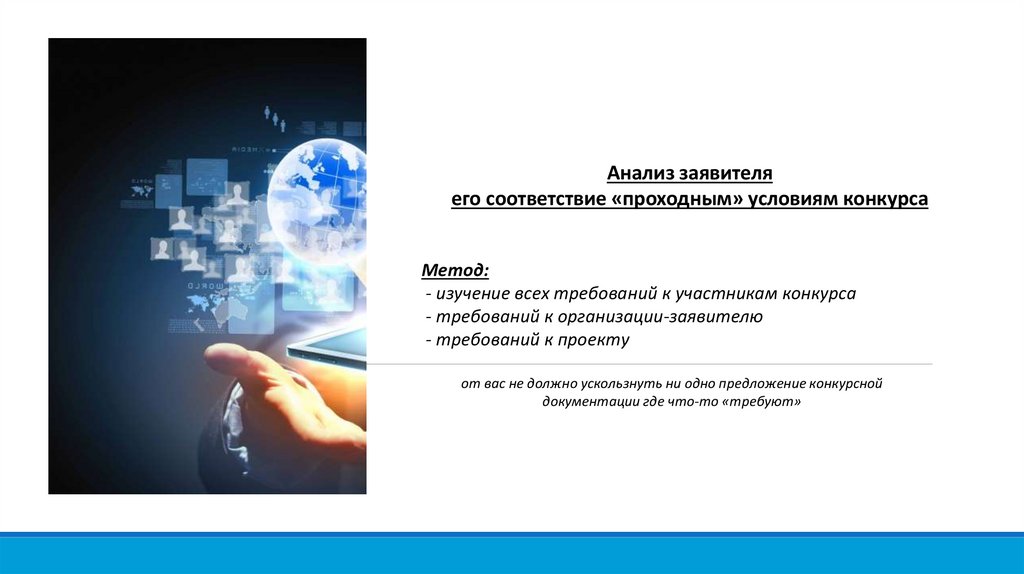 Анализ заявителя
его соответствие «проходным» условиям конкурса

Метод:
- изучение всех требований к участникам конкурса
- требований к организации-заявителю
- требований к проекту

от вас не должно ускользнуть ни одно предложение конкурсной документации где что-то «требуют»